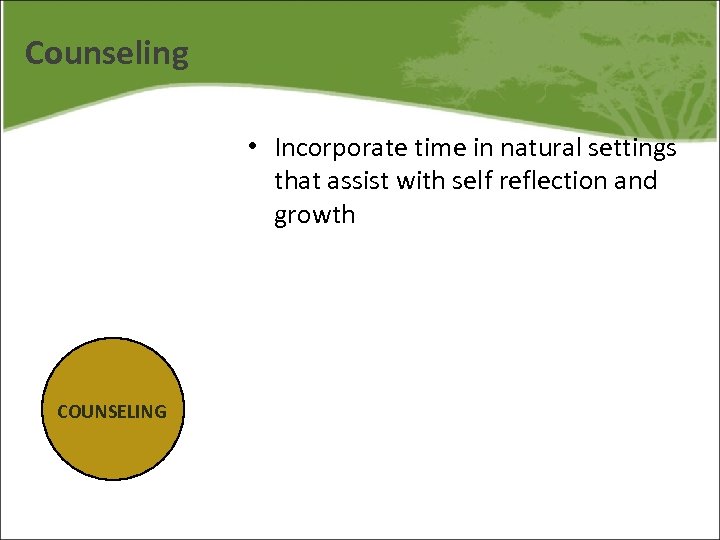 Counseling

• Incorporate time in natural settings that assist with self reflection and growth

COUNSELING